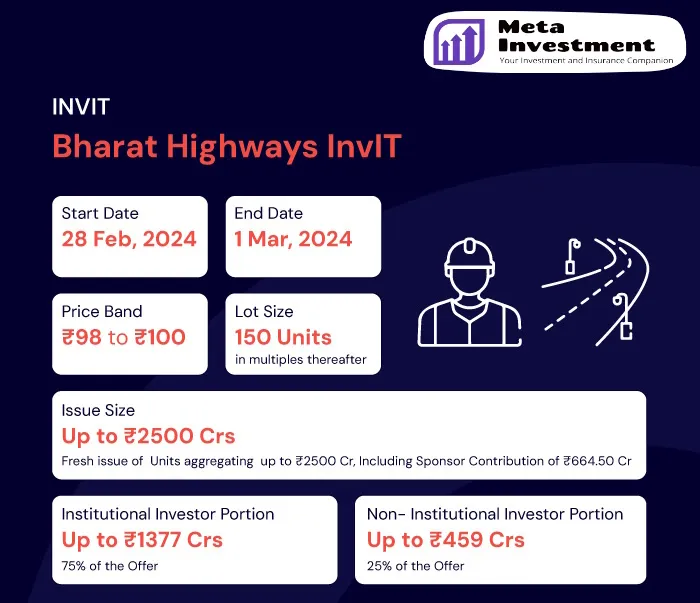 Meta Investment
Your Investment and Insurance Companion

INVIT

Bharat Highways InvIT

Start Date
28 Feb, 2024

End Date
1 Mar, 2024

Price Band
₹98 to ₹100

Lot Size
150 Units
in multiples thereafter

Issue Size
Up to ₹2500 Crs
Fresh issue of Units aggregating up to ₹2500 Cr, Including Sponsor Contribution of ₹664.50 Cr

Institutional Investor Portion
Up to ₹1377 Crs
75% of the Offer

Non- Institutional Investor Portion
Up to ₹459 Crs
25% of the Offer